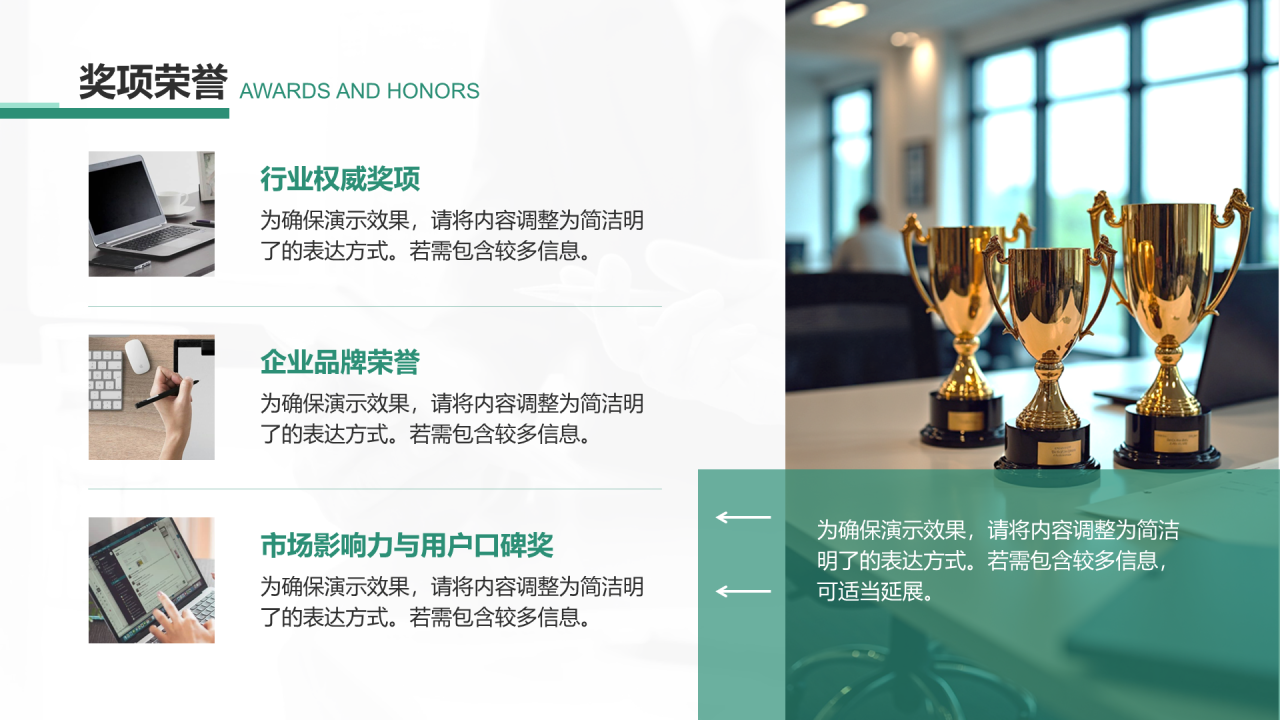 奖项荣誉 AWARDS AND HONORS

行业权威奖项

为确保演示效果，请将内容调整为简洁明了的表达方式。若需包含较多信息。

企业品牌荣誉

为确保演示效果，请将内容调整为简洁明了的表达方式。若需包含较多信息。

市场影响力与用户口碑奖

为确保演示效果，请将内容调整为简洁明了的表达方式。若需包含较多信息。

为确保演示效果，请将内容调整为简洁明了的表达方式。若需包含较多信息，可适当延展。